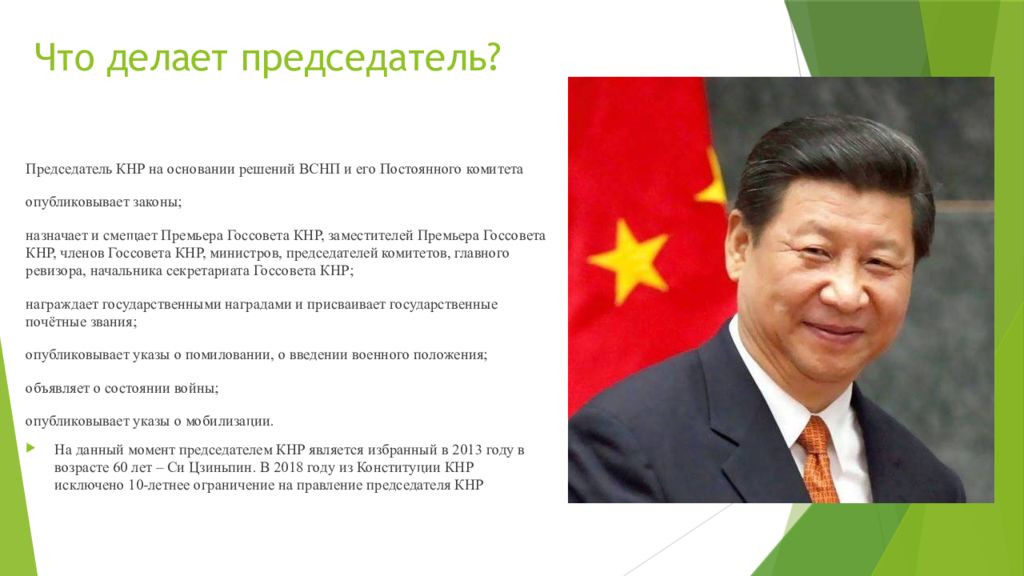 Что делает председатель?

Председатель КНР на основании решений ВСНП и его Постоянного комитета

опубликовывает законы;

назначает и смещает Премьера Госсовета КНР, заместителей Премьера Госсовета КНР, членов Госсовета КНР, министров, председателей комитетов, главного ревизора, начальника секретариата Госсовета КНР;

награждает государственными наградами и присваивает государственные почётные звания;

опубликовывает указы о помиловании, о введении военного положения;

объявляет о состоянии войны;

опубликовывает указы о мобилизации.

На данный момент председателем КНР является избранный в 2013 году в возрасте 60 лет – Си Цзиньпин. В 2018 году из Конституции КНР исключено 10-летнее ограничение на правление председателя КНР